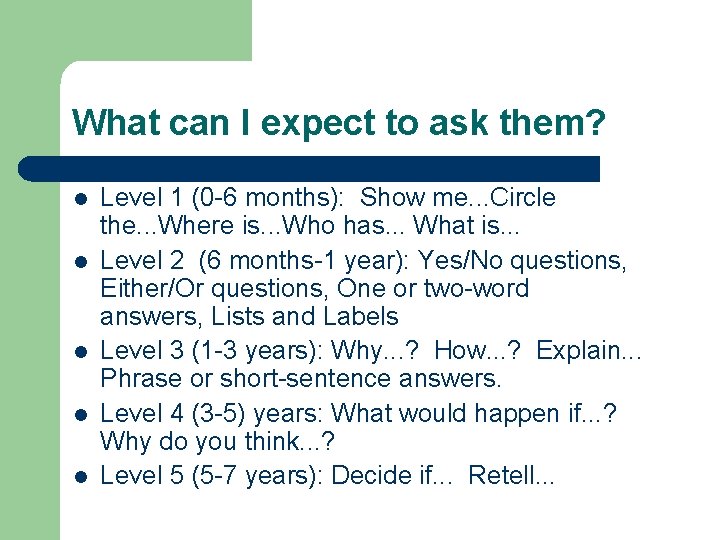 What can I expect to ask them?

- Level 1 (0-6 months): Show me...Circle the...Where is...Who has... What is...
- Level 2 (6 months-1 year): Yes/No questions, Either/Or questions, One or two-word answers, Lists and Labels
- Level 3 (1-3 years): Why...? How...? Explain... Phrase or short-sentence answers.
- Level 4 (3-5) years: What would happen if...? Why do you think...?
- Level 5 (5-7 years): Decide if... Retell...